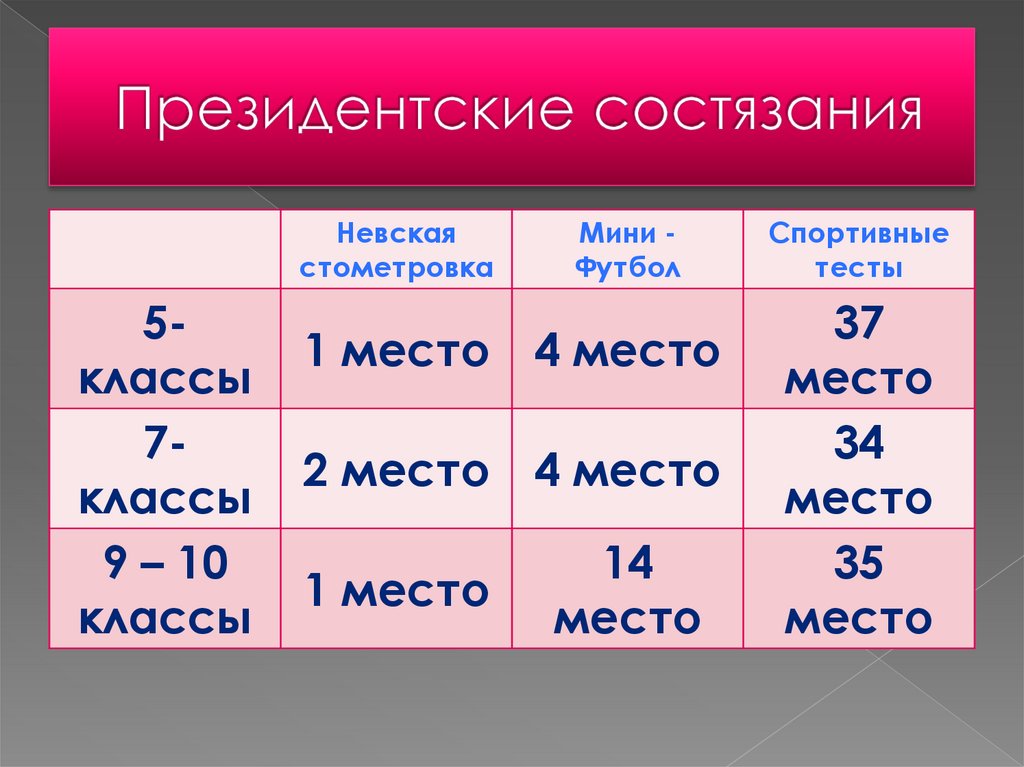 Президентские состязания

| | Невская стометровка | Мини - Футбол | Спортивные тесты |
|---|---|---|---|
| 5- классы | 1 место | 4 место | 37 место |
| 7- классы | 2 место | 4 место | 34 место |
| 9 – 10 классы | 1 место | 14 место | 35 место |